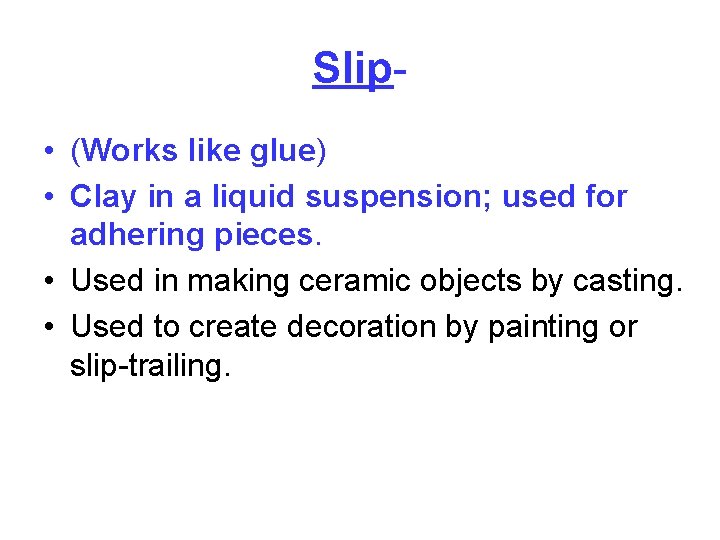 Slip-

• (Works like glue)
• Clay in a liquid suspension; used for adhering pieces.
• Used in making ceramic objects by casting.
• Used to create decoration by painting or slip-trailing.